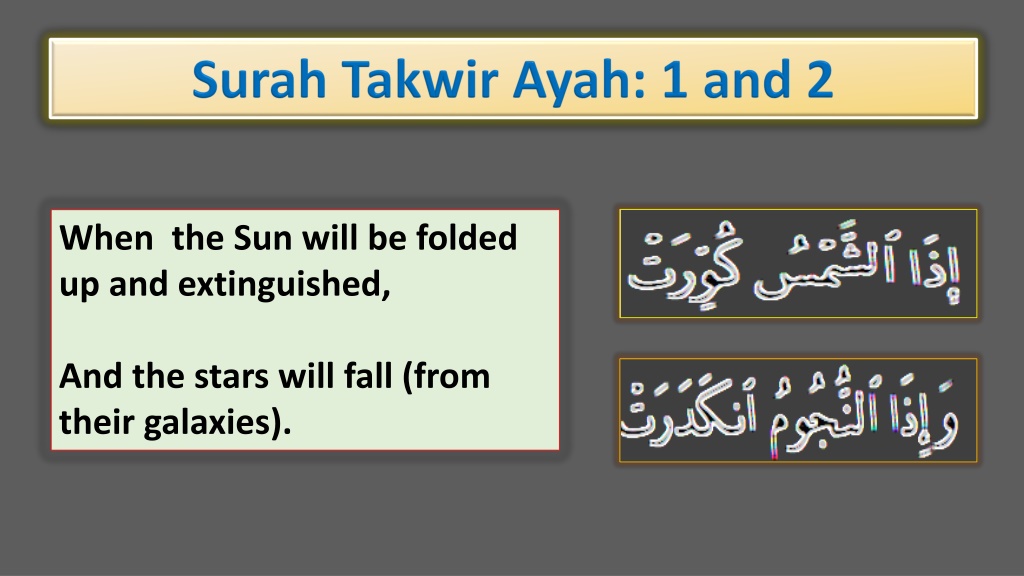 Surah Takwir Ayah: 1 and 2

When the Sun will be folded up and extinguished,

And the stars will fall (from their galaxies).

إِذَا ٱلشَّمْسُ كُوِّرَتْ

وَإِذَا ٱلنُّجُومُ ٱنكَدَرَتْ